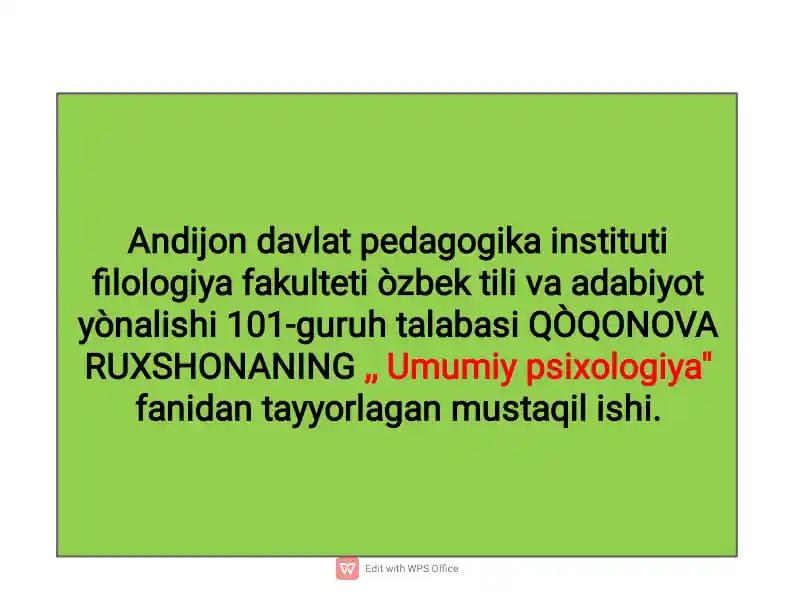 Andijon davlat pedagogika instituti filologiya fakulteti òzbek tili va adabiyot yònalishi 101-guruh talabasi QÒQONOVA RUXSHONANING „ Umumiy psixologiya" fanidan tayyorlagan mustaqil ishi.

Edit with WPS Office